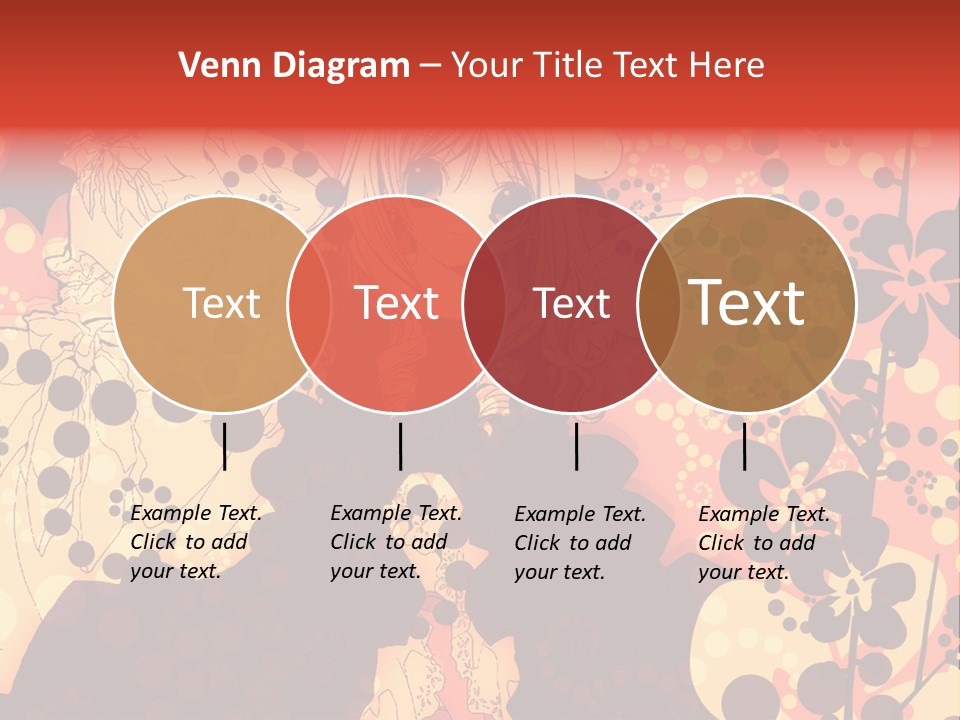 Venn Diagram – Your Title Text Here

Text

Text

Text

Text

Example Text. Click to add your text.

Example Text. Click to add your text.

Example Text. Click to add your text.

Example Text. Click to add your text.